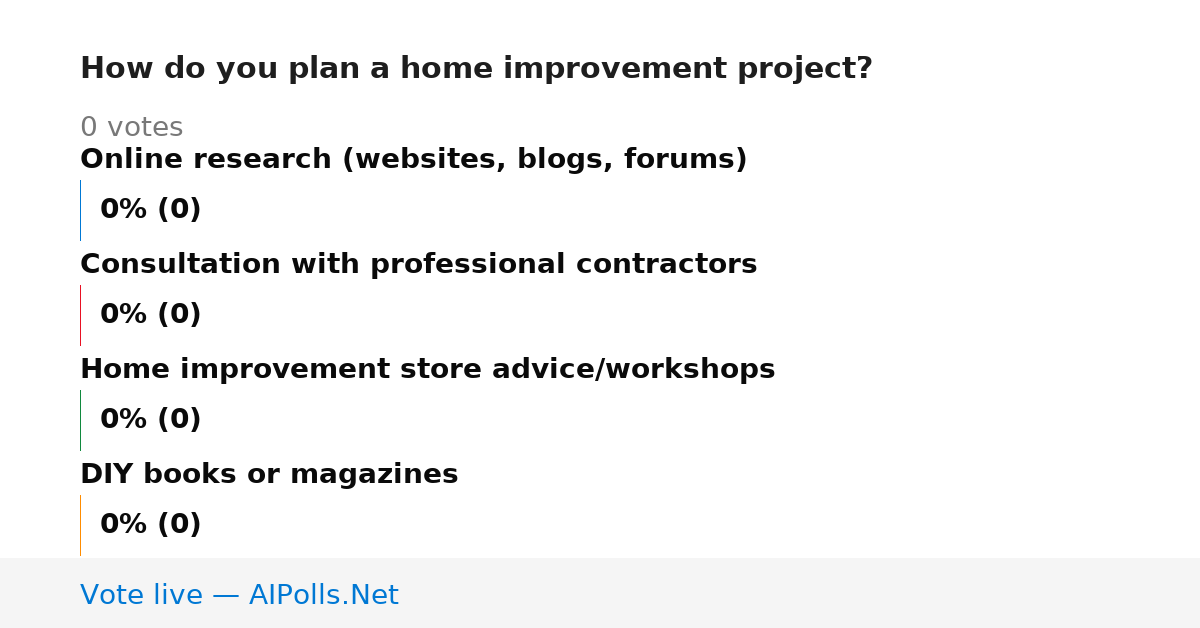 How do you plan a home improvement project?

0 votes

Online research (websites, blogs, forums)

0% (0)

Consultation with professional contractors

0% (0)

Home improvement store advice/workshops

0% (0)

DIY books or magazines

0% (0)

Vote live — AIPolls.Net